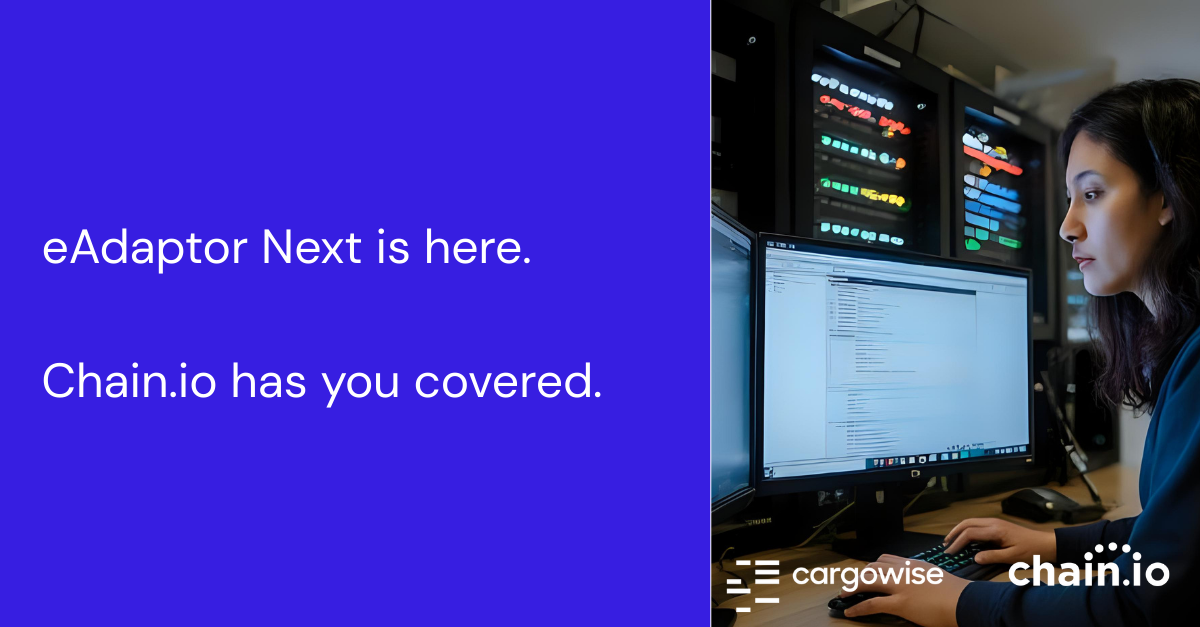 eAdaptor Next is here.

Chain.io has you covered.

cargowise

chain.io